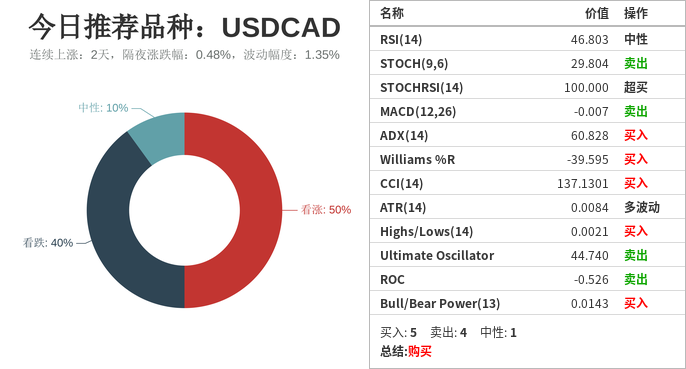 今日推荐品种：USDCAD

连续上涨：2天，隔夜涨跌幅：0.48%，波动幅度：1.35%

中性: 10%

看涨: 50%

看跌: 40%

| 名称 | 价值 | 操作 |
|---|---|---|
| RSI(14) | 46.803 | 中性 |
| STOCH(9,6) | 29.804 | 卖出 |
| STOCHRSI(14) | 100.000 | 超买 |
| MACD(12,26) | -0.007 | 卖出 |
| ADX(14) | 60.828 | 买入 |
| Williams %R | -39.595 | 买入 |
| CCI(14) | 137.1301 | 买入 |
| ATR(14) | 0.0084 | 多波动 |
| Highs/Lows(14) | 0.0021 | 买入 |
| Ultimate Oscillator | 44.740 | 卖出 |
| ROC | -0.526 | 卖出 |
| Bull/Bear Power(13) | 0.0143 | 买入 |

买入: 5 卖出: 4 中性: 1
总结:购买